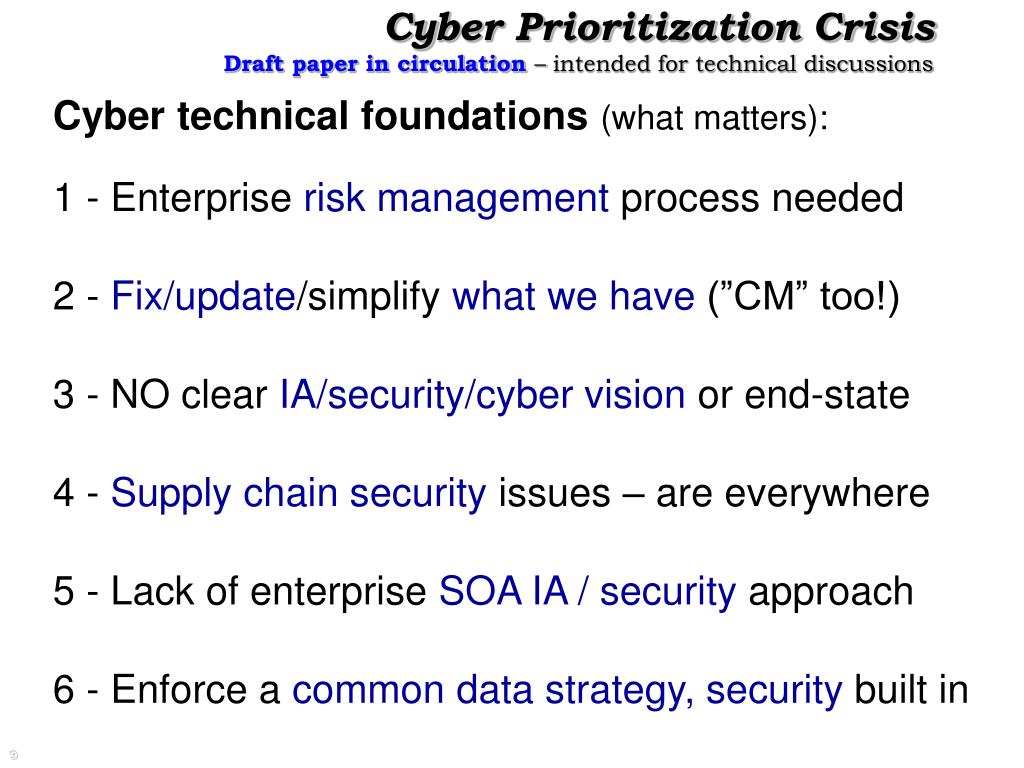 Cyber Prioritization Crisis
Draft paper in circulation – intended for technical discussions

Cyber technical foundations (what matters):

1 - Enterprise risk management process needed

2 - Fix/update/simplify what we have (”CM” too!)

3 - NO clear IA/security/cyber vision or end-state

4 - Supply chain security issues – are everywhere

5 - Lack of enterprise SOA IA / security approach

6 - Enforce a common data strategy, security built in

9